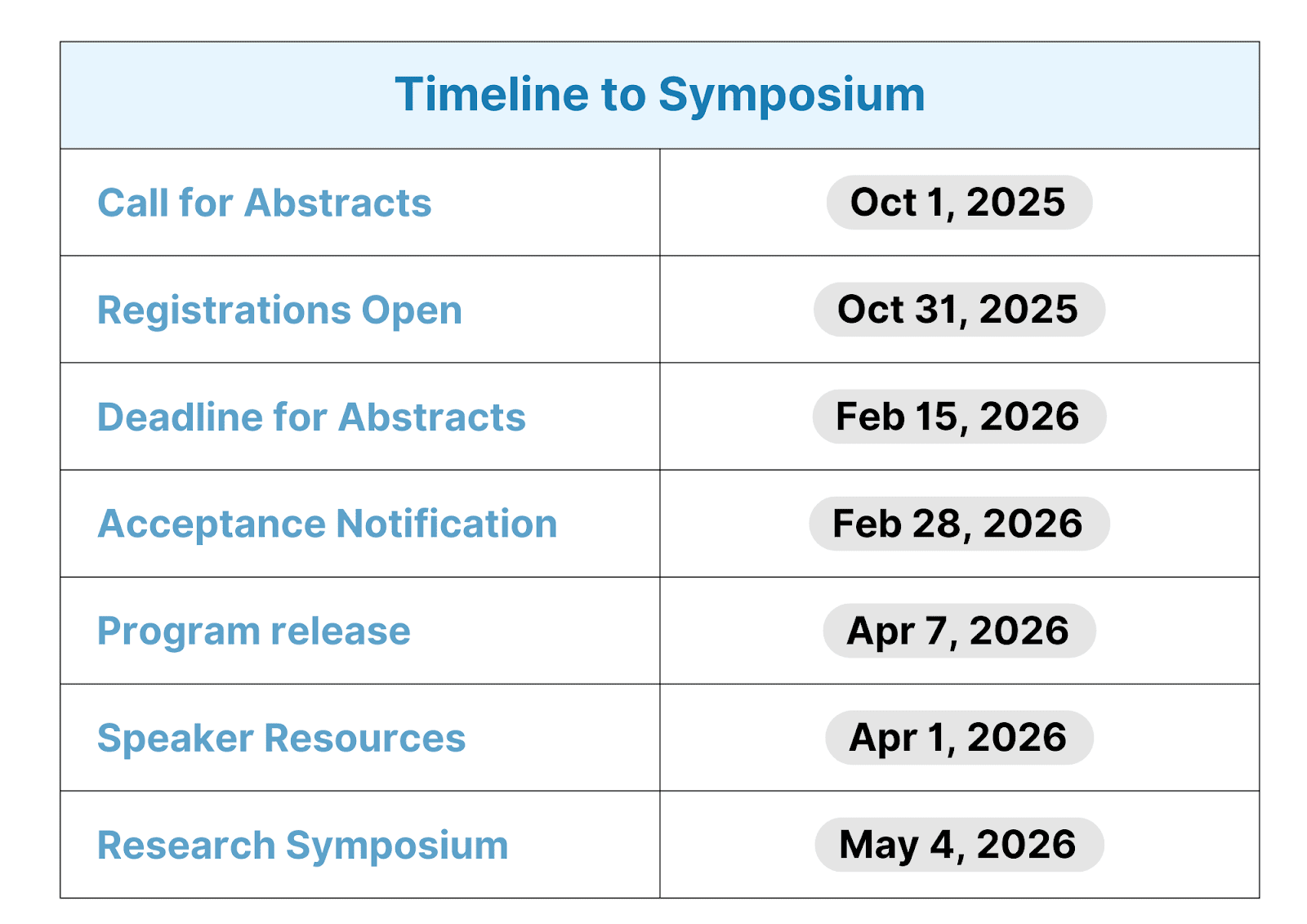 | Timeline to Symposium | |
|---|---|
| Call for Abstracts | Oct 1, 2025 |
| Registrations Open | Oct 31, 2025 |
| Deadline for Abstracts | Feb 15, 2026 |
| Acceptance Notification | Feb 28, 2026 |
| Program release | Apr 7, 2026 |
| Speaker Resources | Apr 1, 2026 |
| Research Symposium | May 4, 2026 |